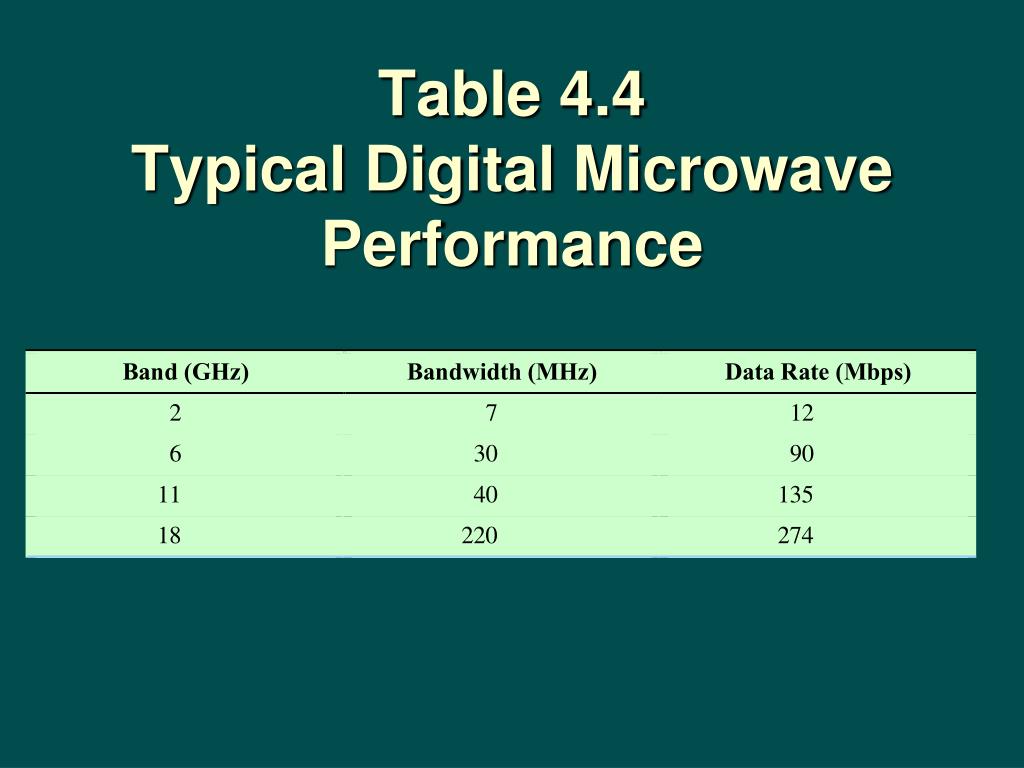 Table 4.4
Typical Digital Microwave Performance

| Band (GHz) | Bandwidth (MHz) | Data Rate (Mbps) |
|---|---|---|
| 2 | 7 | 12 |
| 6 | 30 | 90 |
| 11 | 40 | 135 |
| 18 | 220 | 274 |